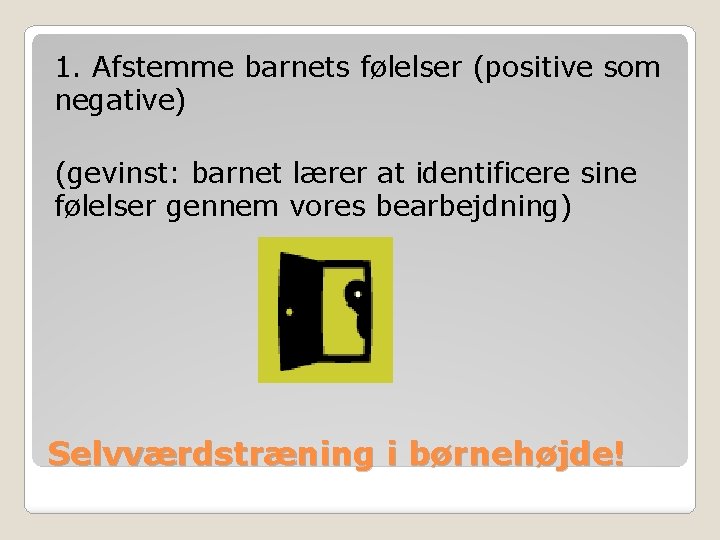 1. Afstemme barnets følelser (positive som negative)

(gevinst: barnet lærer at identificere sine følelser gennem vores bearbejdning)

Selvværdstræning i børnehøjde!